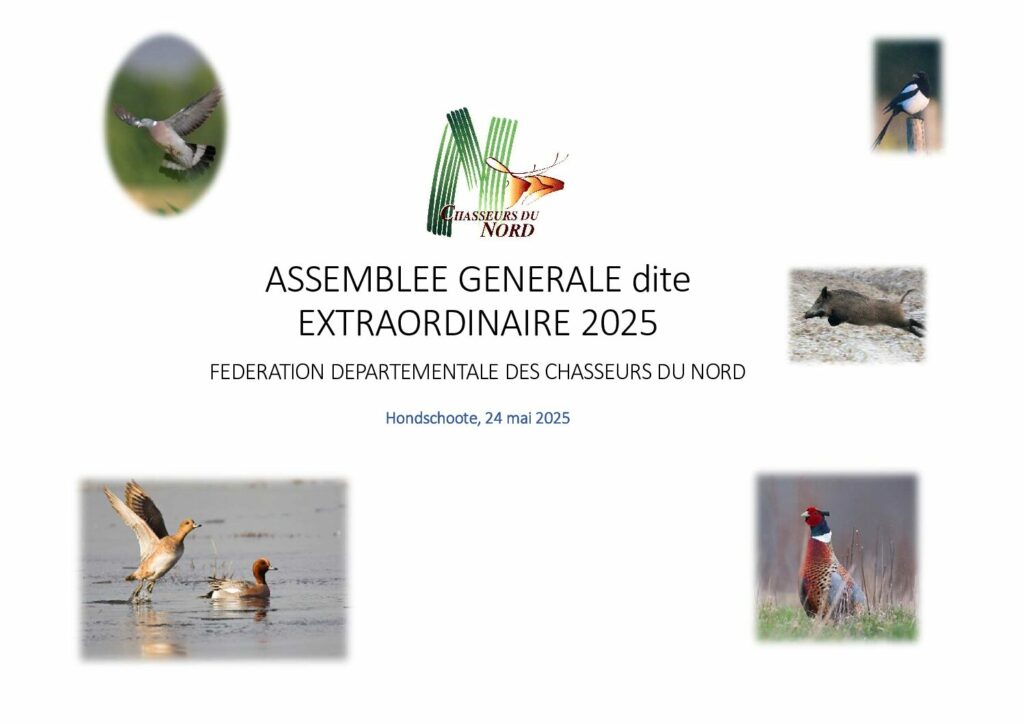 CHASSEURS DU NORD

ASSEMBLEE GENERALE dite EXTRAORDINAIRE 2025

FEDERATION DEPARTEMENTALE DES CHASSEURS DU NORD

Hondschoote, 24 mai 2025